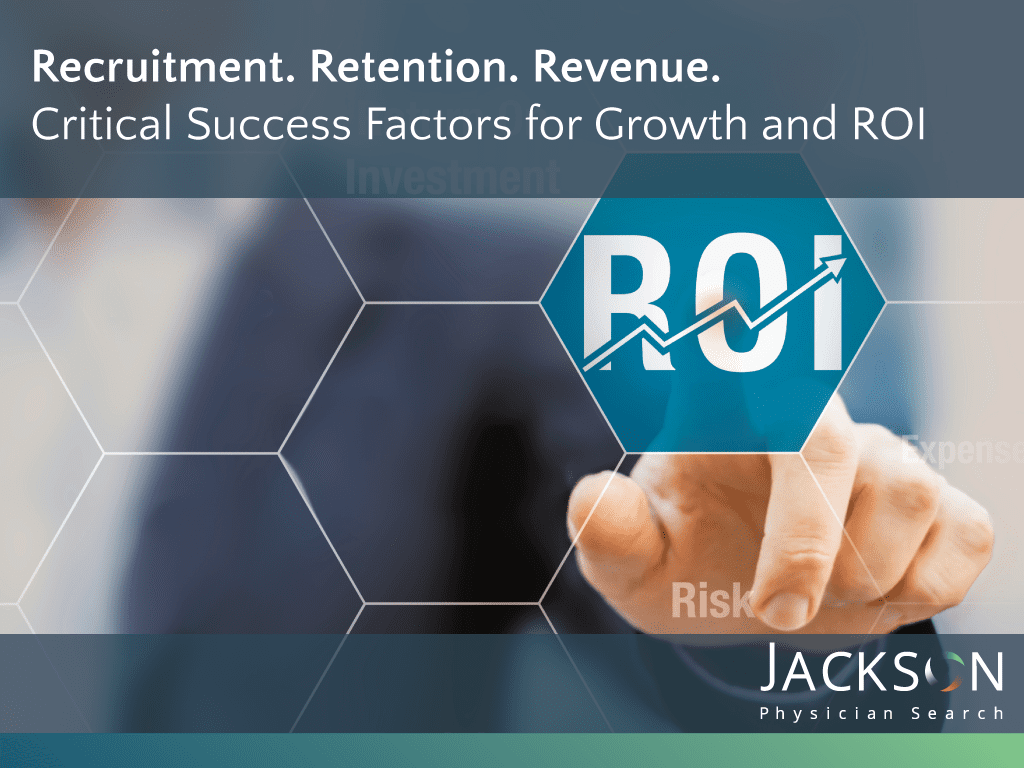 Recruitment. Retention. Revenue.
Critical Success Factors for Growth and ROI

Investment

ROI

Expense

Risk

JACKSON
Physician Search